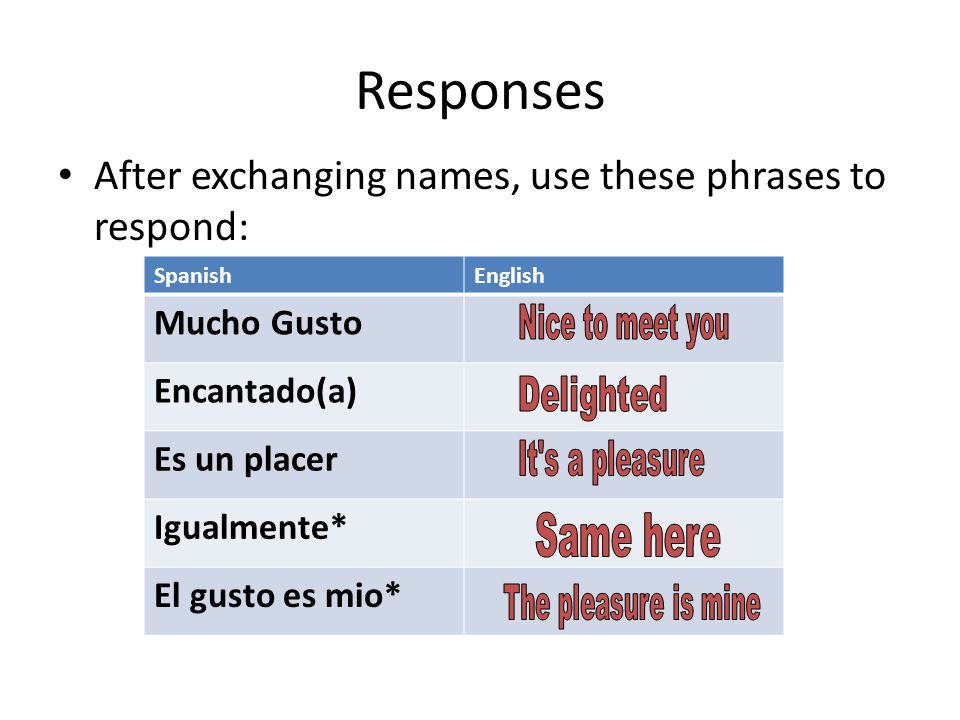 Responses

• After exchanging names, use these phrases to respond:

| Spanish | English |
|---|---|
| Mucho Gusto | Nice to meet you |
| Encantado(a) | Delighted |
| Es un placer | It's a pleasure |
| Igualmente* | Same here |
| El gusto es mio* | The pleasure is mine |